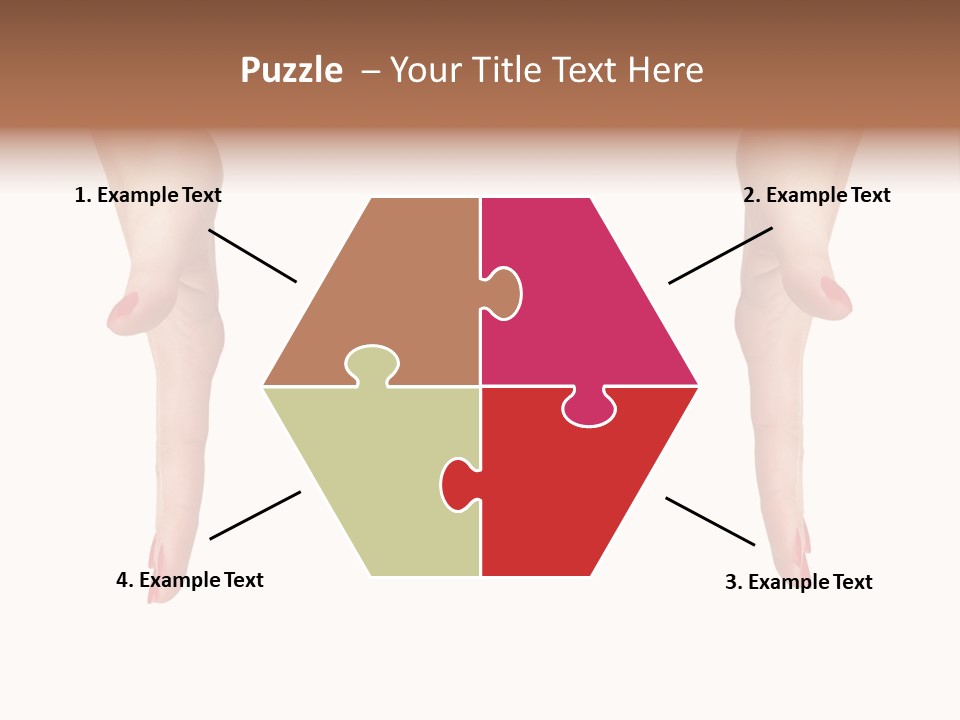 Puzzle – Your Title Text Here

1. Example Text

2. Example Text

4. Example Text

3. Example Text